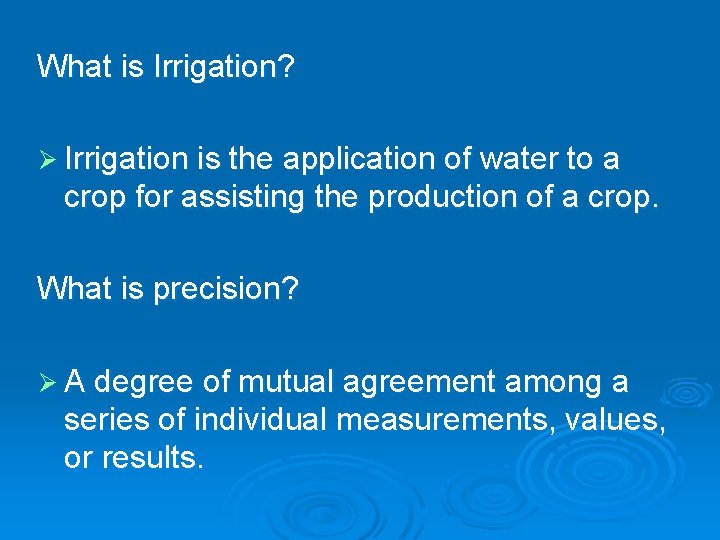 What is Irrigation?

➢ Irrigation is the application of water to a crop for assisting the production of a crop.

What is precision?

➢ A degree of mutual agreement among a series of individual measurements, values, or results.